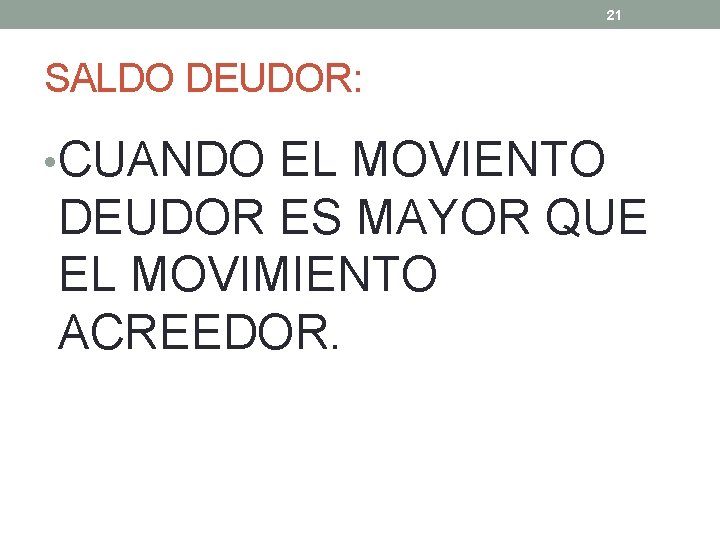 21

SALDO DEUDOR:

• CUANDO EL MOVIENTO DEUDOR ES MAYOR QUE EL MOVIMIENTO ACREEDOR.